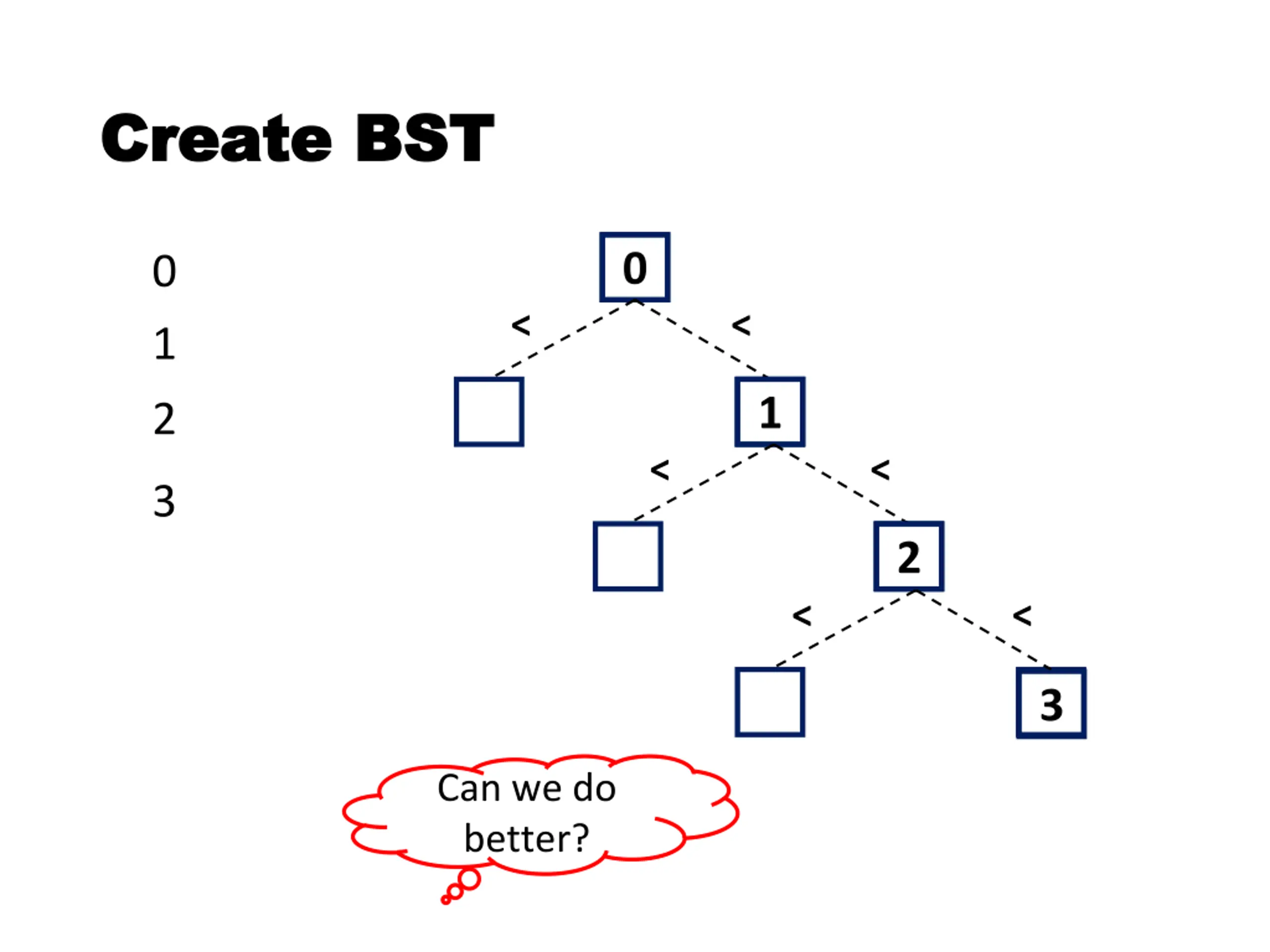 Create BST

0
1
2
3

0
< <
1
< <
2
< <
3

Can we do better?